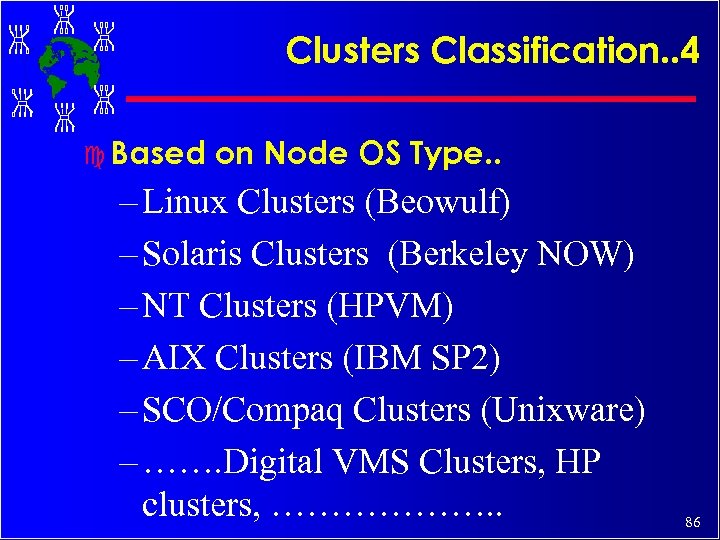 Clusters Classification..4

Based on Node OS Type..

– Linux Clusters (Beowulf)

– Solaris Clusters (Berkeley NOW)

– NT Clusters (HPVM)

– AIX Clusters (IBM SP2)

– SCO/Compaq Clusters (Unixware)

– …….Digital VMS Clusters, HP clusters, ………………..

86